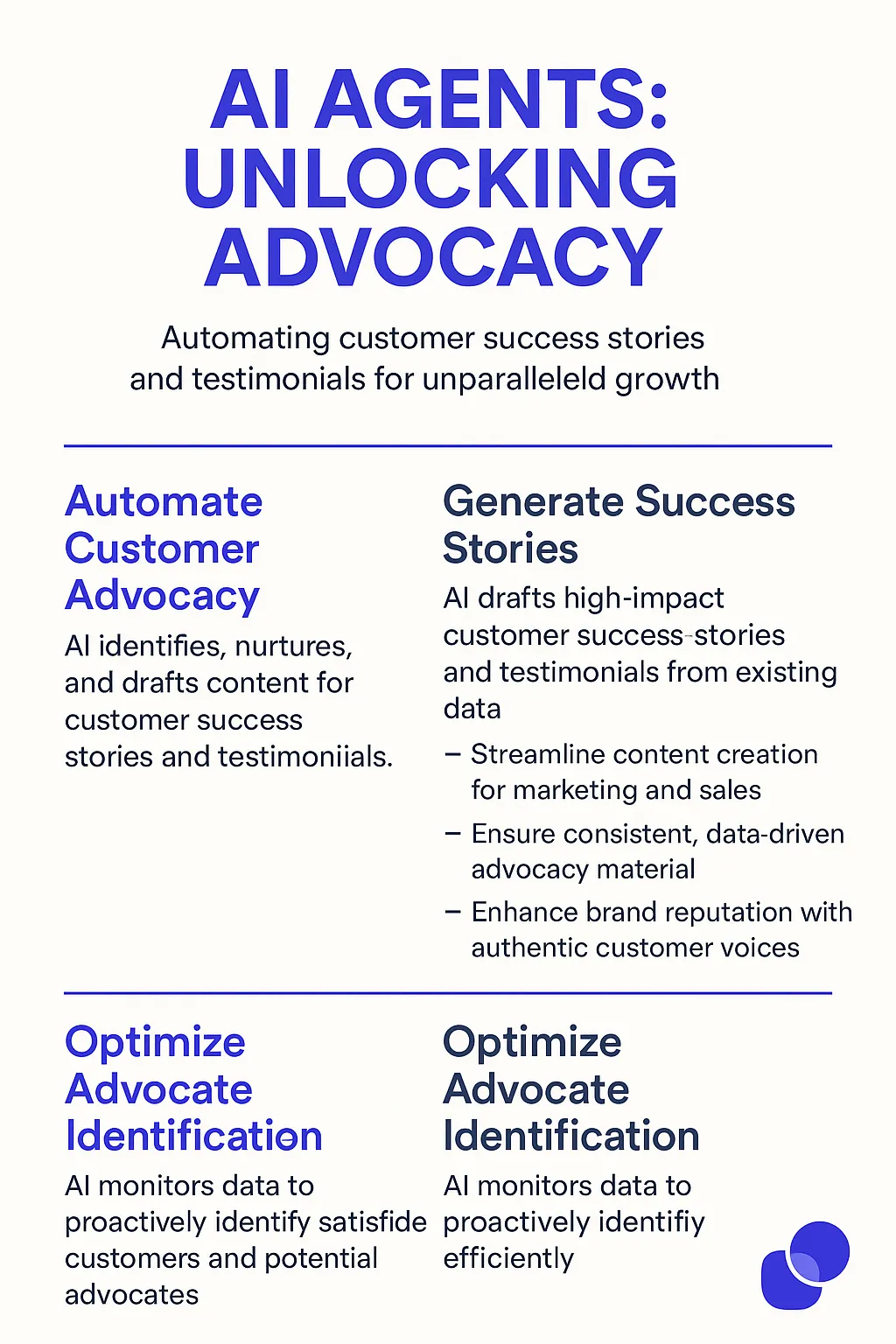 AI AGENTS: UNLOCKING ADVOCACY

Automating customer success stories and testimonials for unparalleleld growth

Automate Customer Advocacy

AI identifies, nurtures, and drafts content for customer success stories and testimoniials.

Generate Success Stories

AI drafts high-impact customer success-stories and testimonials from existing data

– Streamline content creation for marketing and sales

– Ensure consistent, data-driven advocacy material

– Enhance brand reputation with authentic customer voices

Optimize Advocate Identification

AI monitors data to proactively identify satisfide customers and potential advocates

Optimize Advocate Identification

AI monitors data to proactively identifiy efficiently